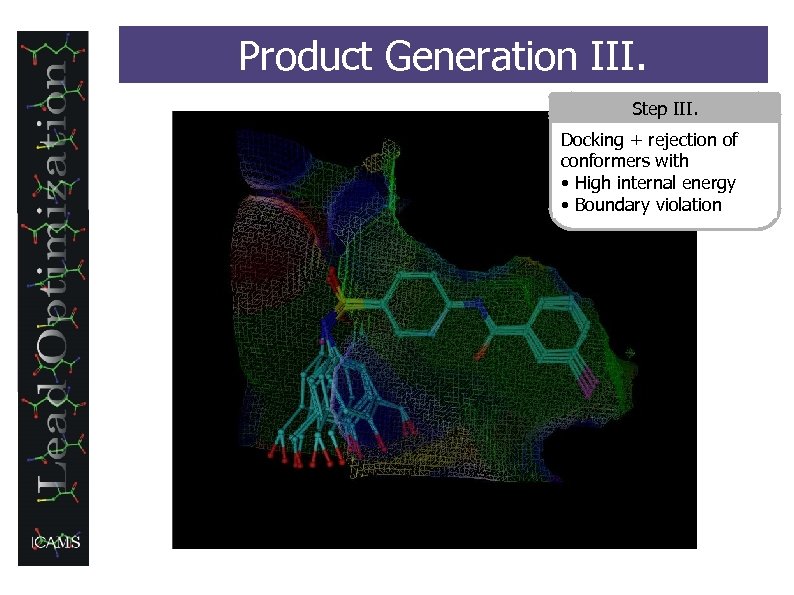 Lead Optimization

ICAMS

Product Generation III.

Step III.

Docking + rejection of conformers with
• High internal energy
• Boundary violation